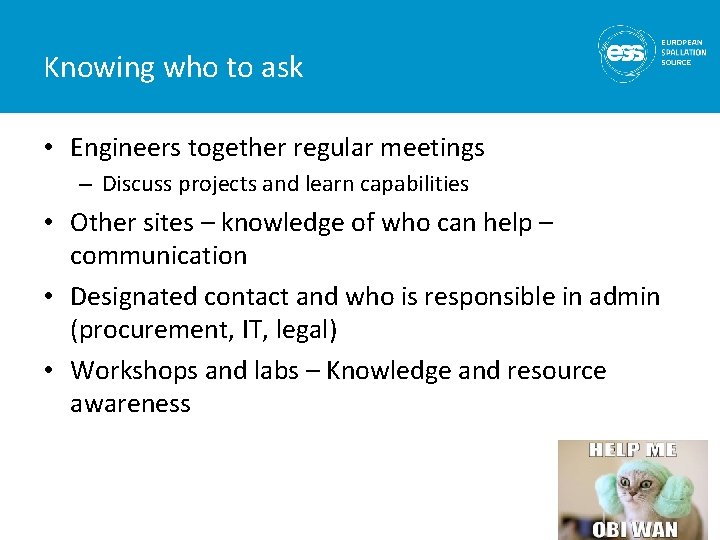 Knowing who to ask

ess EUROPEAN SPALLATION SOURCE

• Engineers together regular meetings
– Discuss projects and learn capabilities
• Other sites – knowledge of who can help – communication
• Designated contact and who is responsible in admin (procurement, IT, legal)
• Workshops and labs – Knowledge and resource awareness

HELP ME
OBI WAN